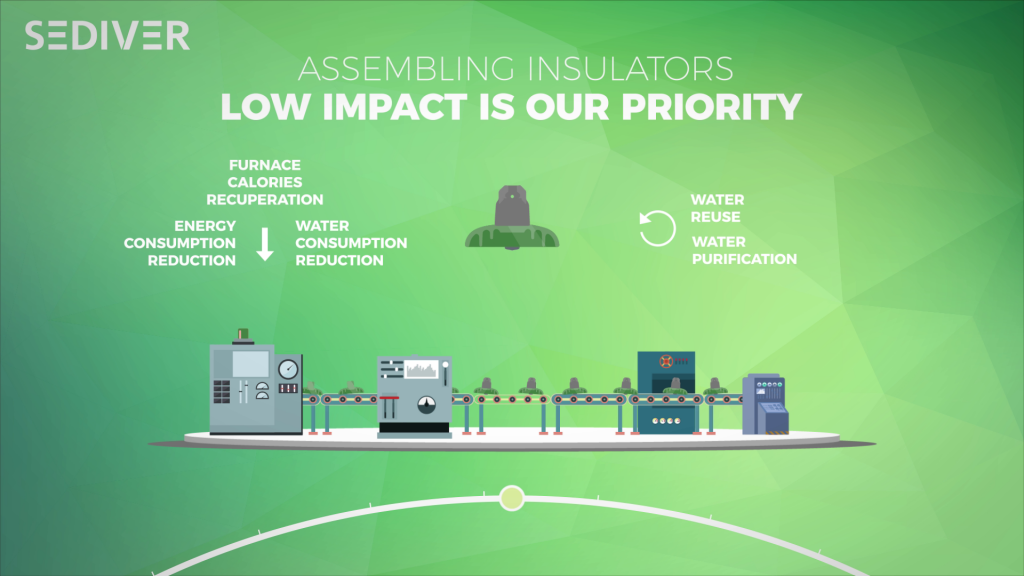 SEDIVER

ASSEMBLING INSULATORS
LOW IMPACT IS OUR PRIORITY

FURNACE CALORIES RECUPERATION

ENERGY CONSUMPTION REDUCTION

WATER CONSUMPTION REDUCTION

WATER REUSE

WATER PURIFICATION